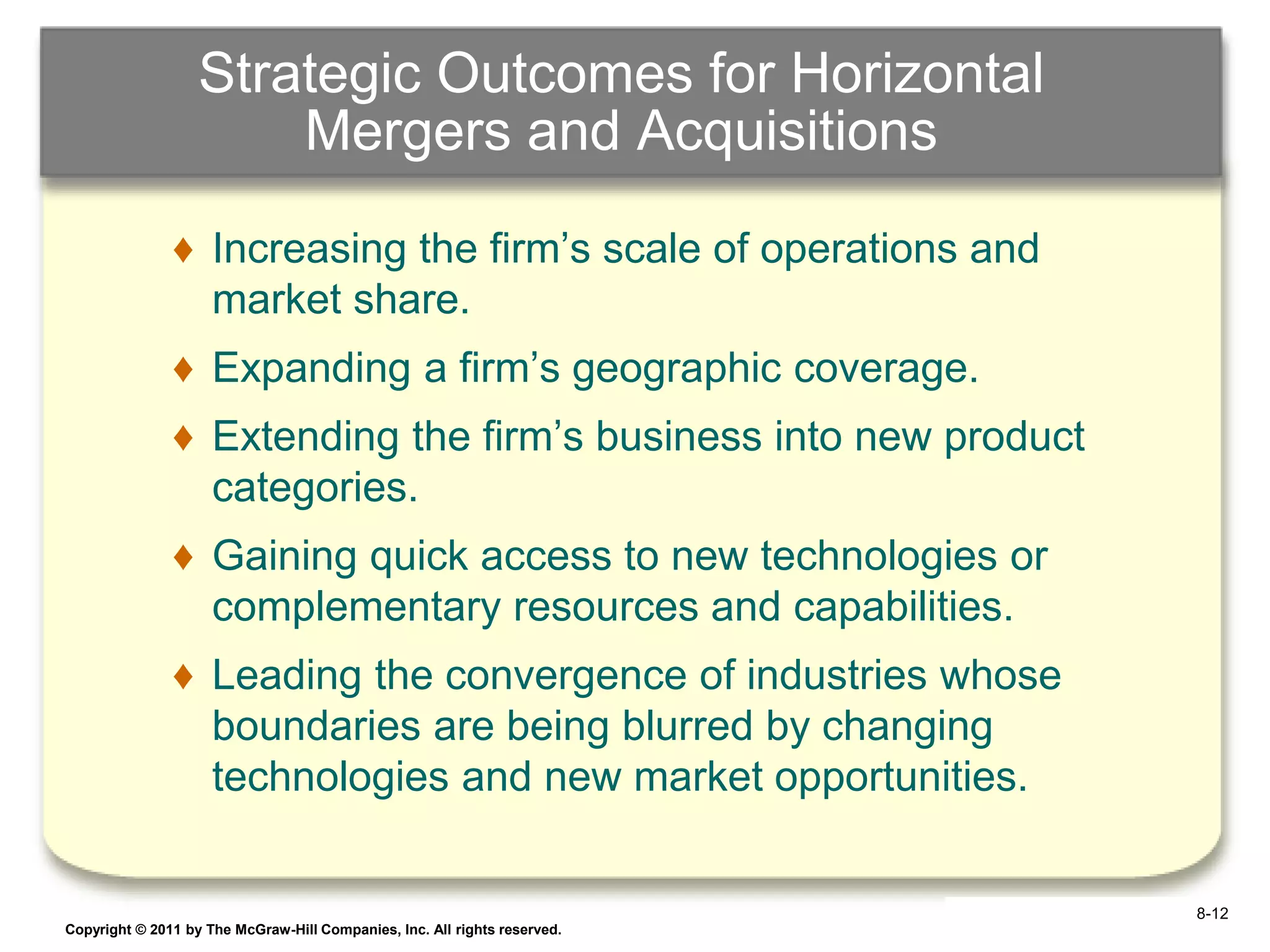 Strategic Outcomes for Horizontal Mergers and Acquisitions

♦ Increasing the firm’s scale of operations and market share.

♦ Expanding a firm’s geographic coverage.

♦ Extending the firm’s business into new product categories.

♦ Gaining quick access to new technologies or complementary resources and capabilities.

♦ Leading the convergence of industries whose boundaries are being blurred by changing technologies and new market opportunities.

8-12

Copyright © 2011 by The McGraw-Hill Companies, Inc. All rights reserved.